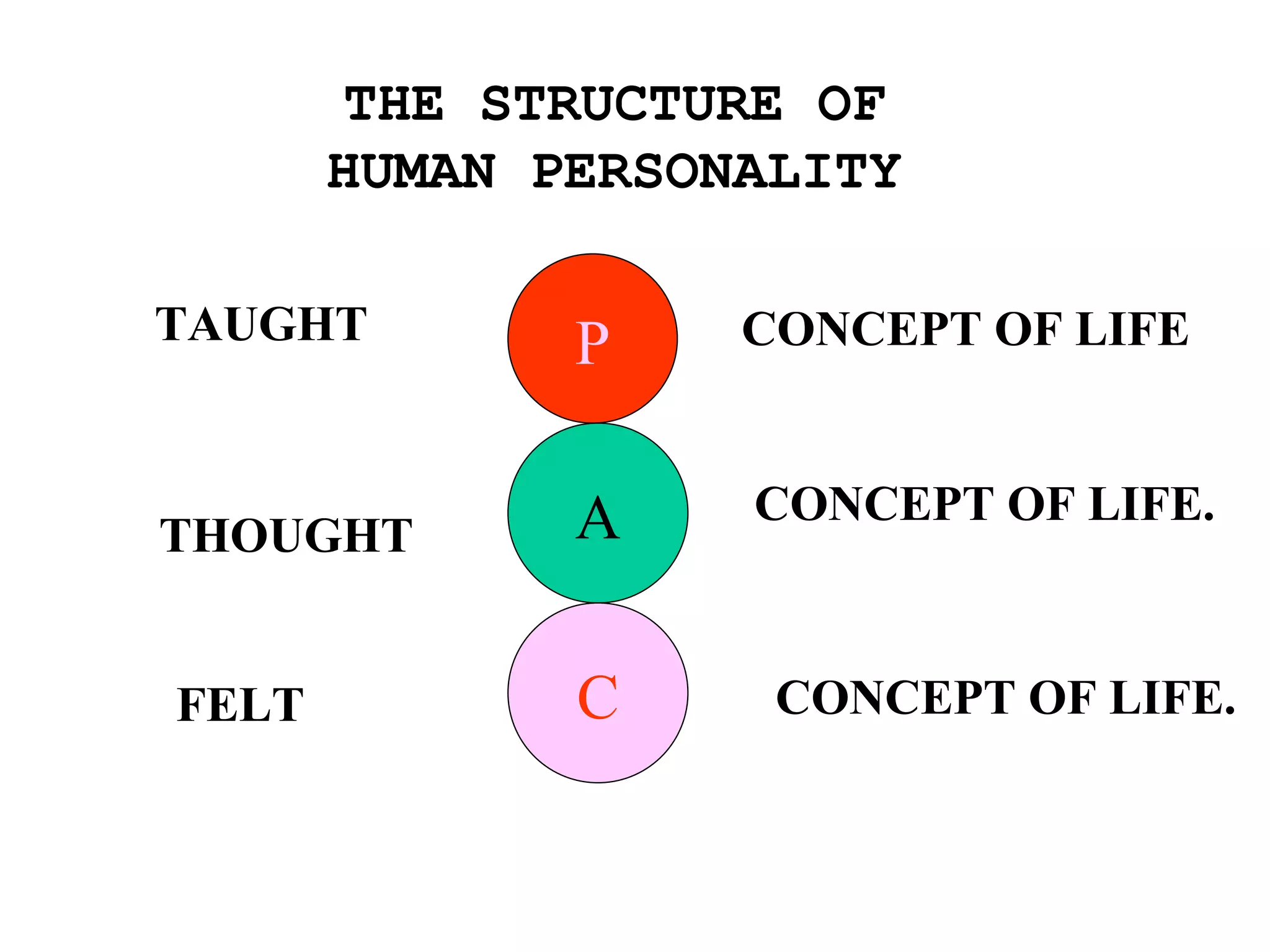 THE STRUCTURE OF HUMAN PERSONALITY

TAUGHT

P

CONCEPT OF LIFE

THOUGHT

A

CONCEPT OF LIFE.

FELT

C

CONCEPT OF LIFE.